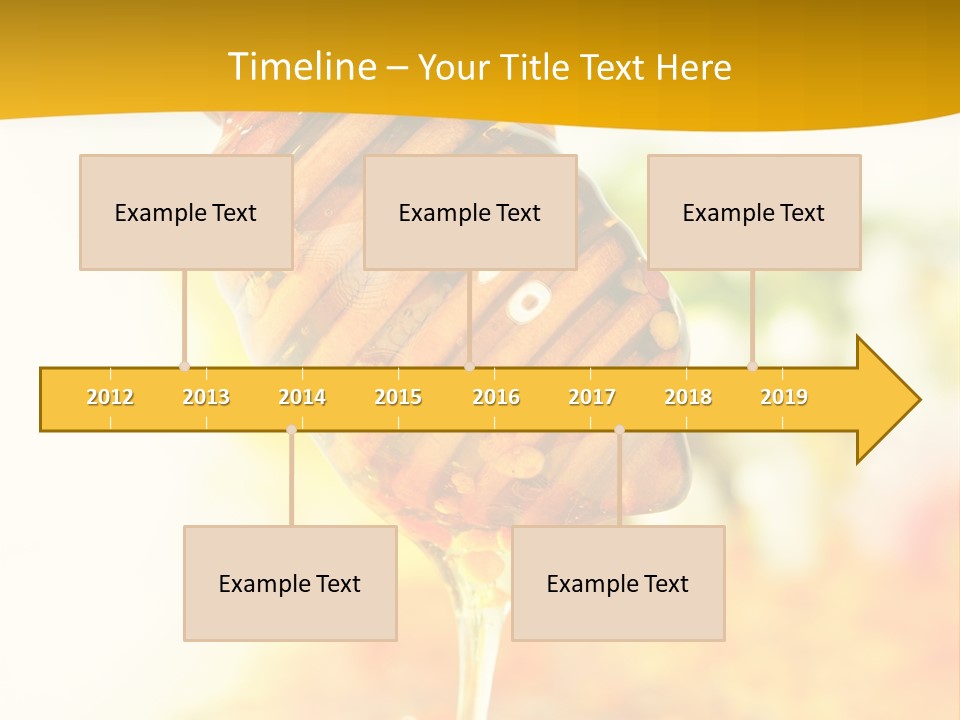 Timeline – Your Title Text Here

Example Text

Example Text

Example Text

2012 2013 2014 2015 2016 2017 2018 2019

Example Text

Example Text